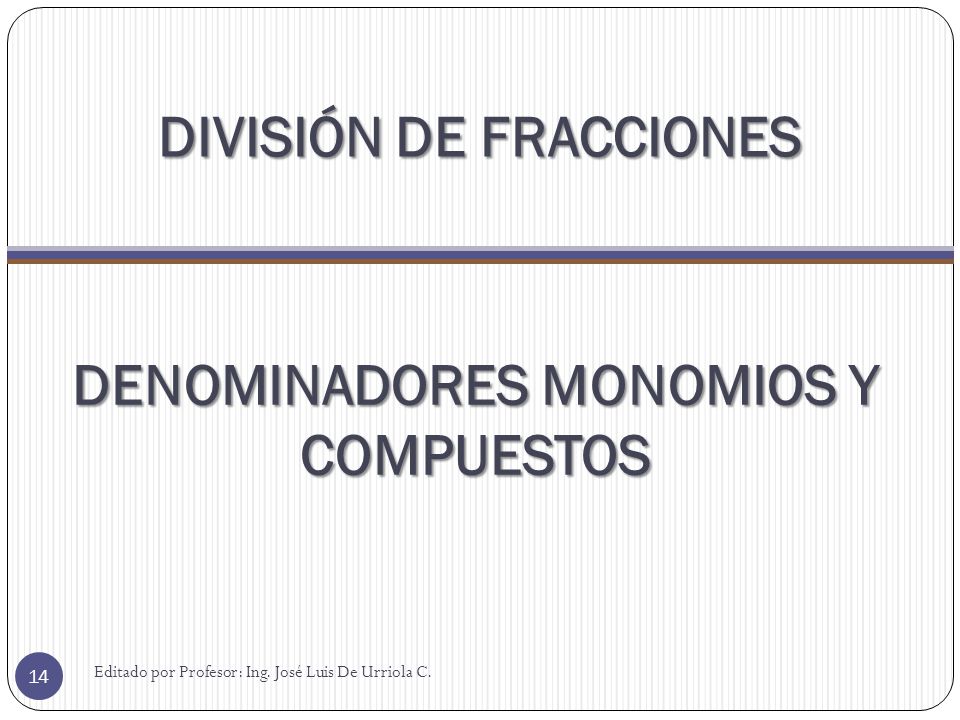 DIVISIÓN DE FRACCIONES

DENOMINADORES MONOMIOS Y COMPUESTOS

14

Editado por Profesor: Ing. José Luis De Urriola C.